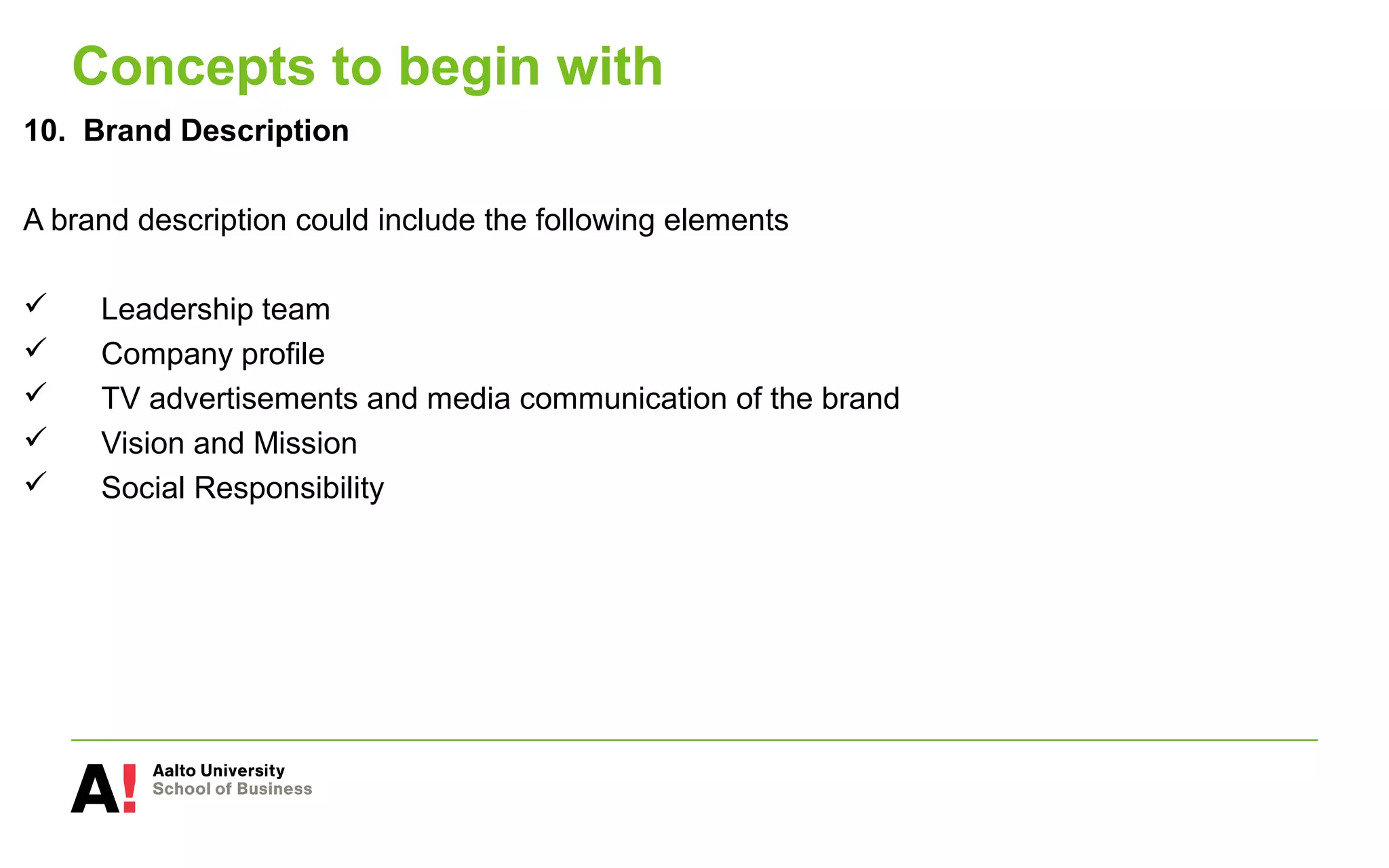 Concepts to begin with

10. Brand Description

A brand description could include the following elements

✓ Leadership team
✓ Company profile
✓ TV advertisements and media communication of the brand
✓ Vision and Mission
✓ Social Responsibility

A! Aalto University
School of Business